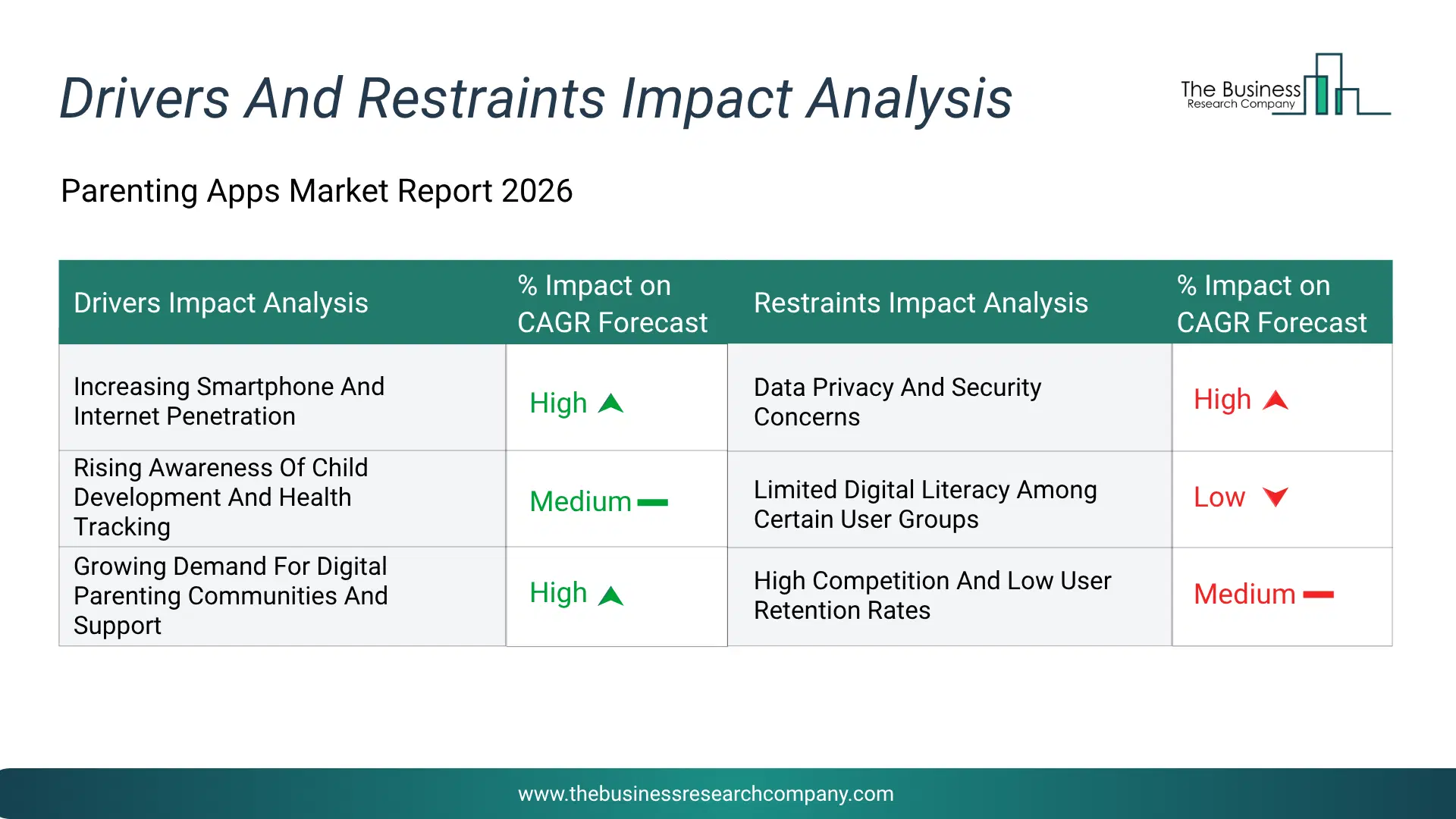 Drivers And Restraints Impact Analysis

The Business Research Company

Parenting Apps Market Report 2026

| Drivers Impact Analysis | % Impact on CAGR Forecast | Restraints Impact Analysis | % Impact on CAGR Forecast |
|---|---|---|---|
| Increasing Smartphone And Internet Penetration | High | Data Privacy And Security Concerns | High |
| Rising Awareness Of Child Development And Health Tracking | Medium | Limited Digital Literacy Among Certain User Groups | Low |
| Growing Demand For Digital Parenting Communities And Support | High | High Competition And Low User Retention Rates | Medium |

www.thebusinessresearchcompany.com